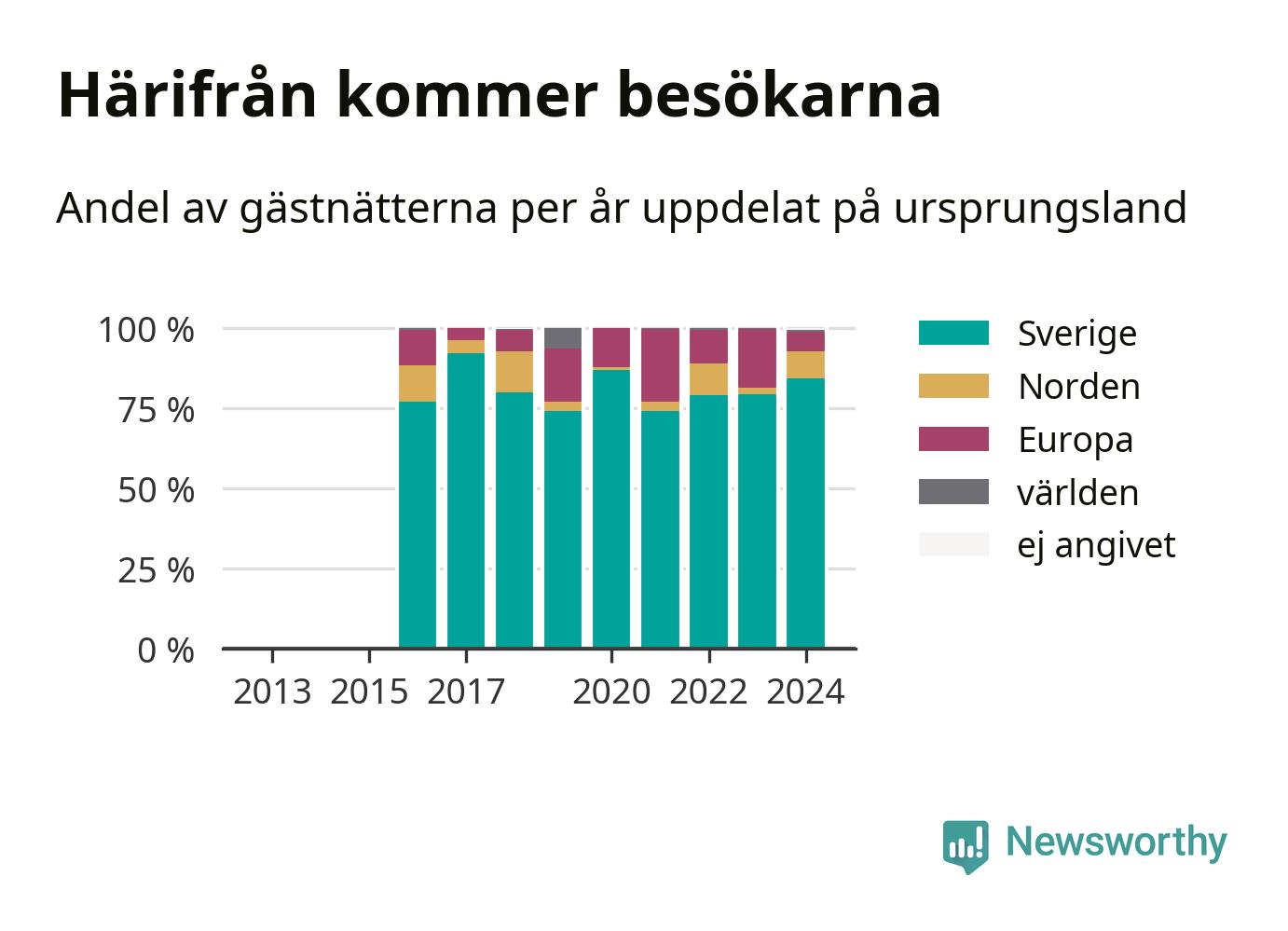 Härifrån kommer besökarna

Andel av gästnätterna per år uppdelat på ursprungsland

100 %
75 %
50 %
25 %
0 %

2013 2015 2017 2020 2022 2024

Sverige
Norden
Europa
världen
ej angivet

Newsworthy